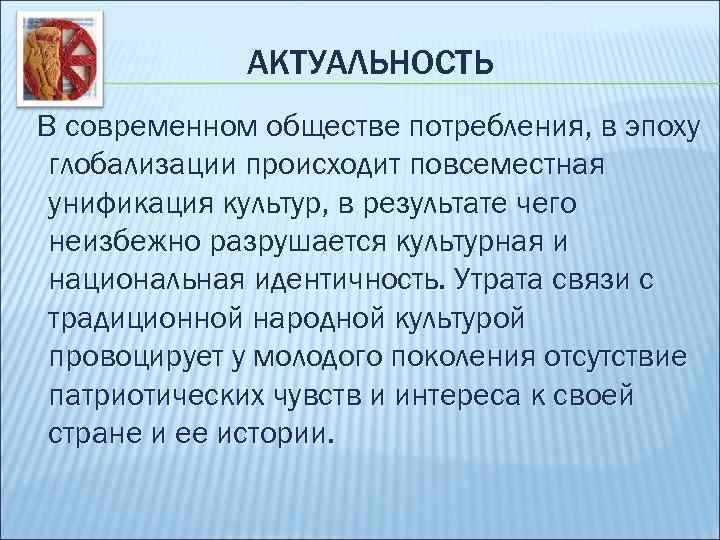 АКТУАЛЬНОСТЬ

В современном обществе потребления, в эпоху глобализации происходит повсеместная унификация культур, в результате чего неизбежно разрушается культурная и национальная идентичность. Утрата связи с традиционной народной культурой провоцирует у молодого поколения отсутствие патриотических чувств и интереса к своей стране и ее истории.